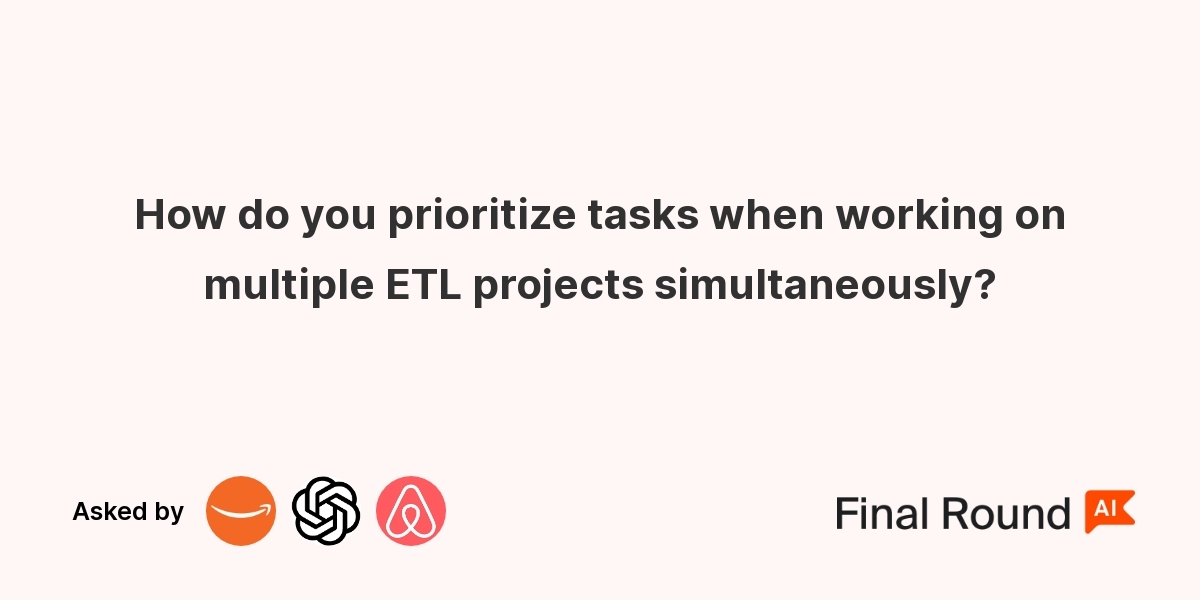 How do you prioritize tasks when working on multiple ETL projects simultaneously?

Asked by

Final Round AI